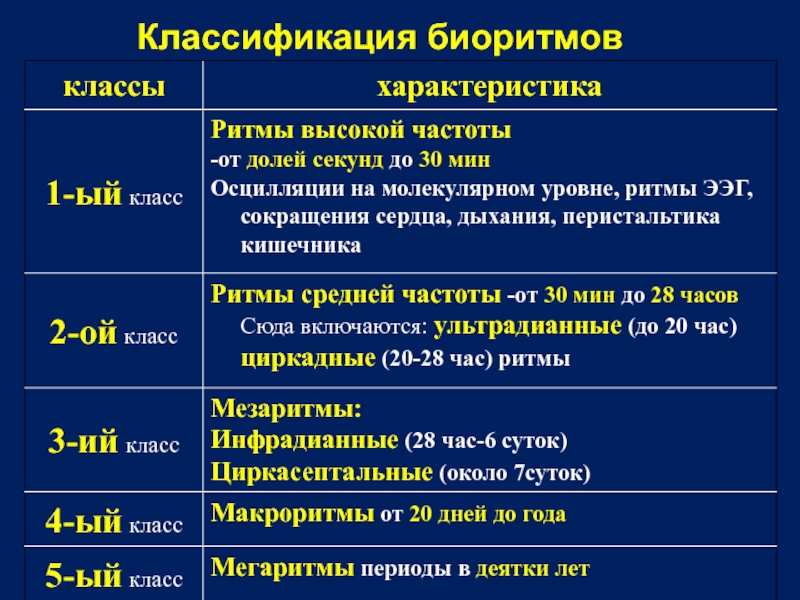 Классификация биоритмов

| классы | характеристика |
|---|---|
| 1-ый класс | Ритмы высокой частоты -от долей секунд до 30 мин Осцилляции на молекулярном уровне, ритмы ЭЭГ, сокращения сердца, дыхания, перистальтика кишечника |
| 2-ой класс | Ритмы средней частоты -от 30 мин до 28 часов Сюда включаются: ультрадианные (до 20 час) циркадные (20-28 час) ритмы |
| 3-ий класс | Мезаритмы: Инфрадианные (28 час-6 суток) Циркасептальные (около 7суток) |
| 4-ый класс | Макроритмы от 20 дней до года |
| 5-ый класс | Мегаритмы периоды в деятки лет |